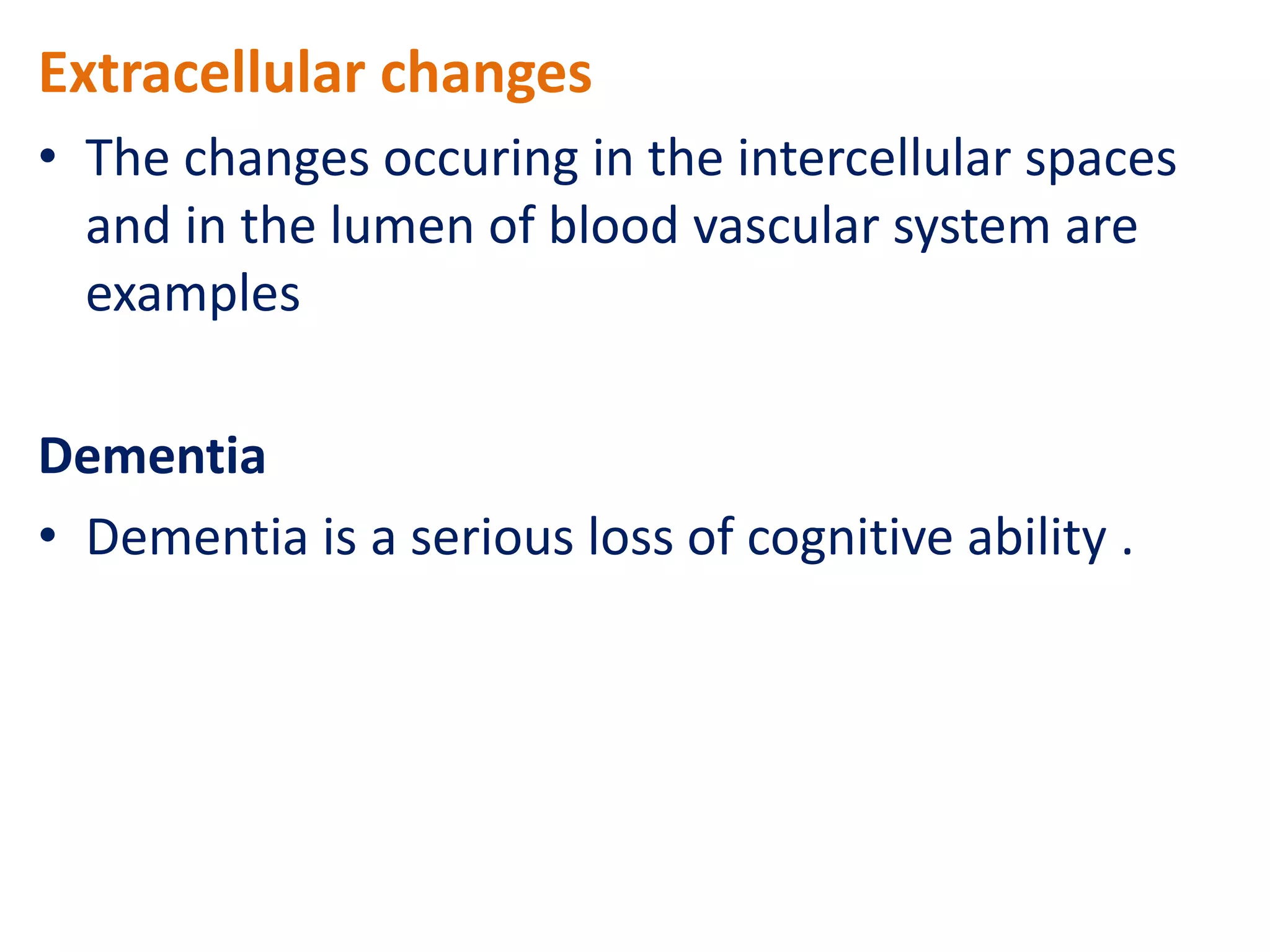 Extracellular changes

• The changes occuring in the intercellular spaces and in the lumen of blood vascular system are examples

Dementia

• Dementia is a serious loss of cognitive ability .